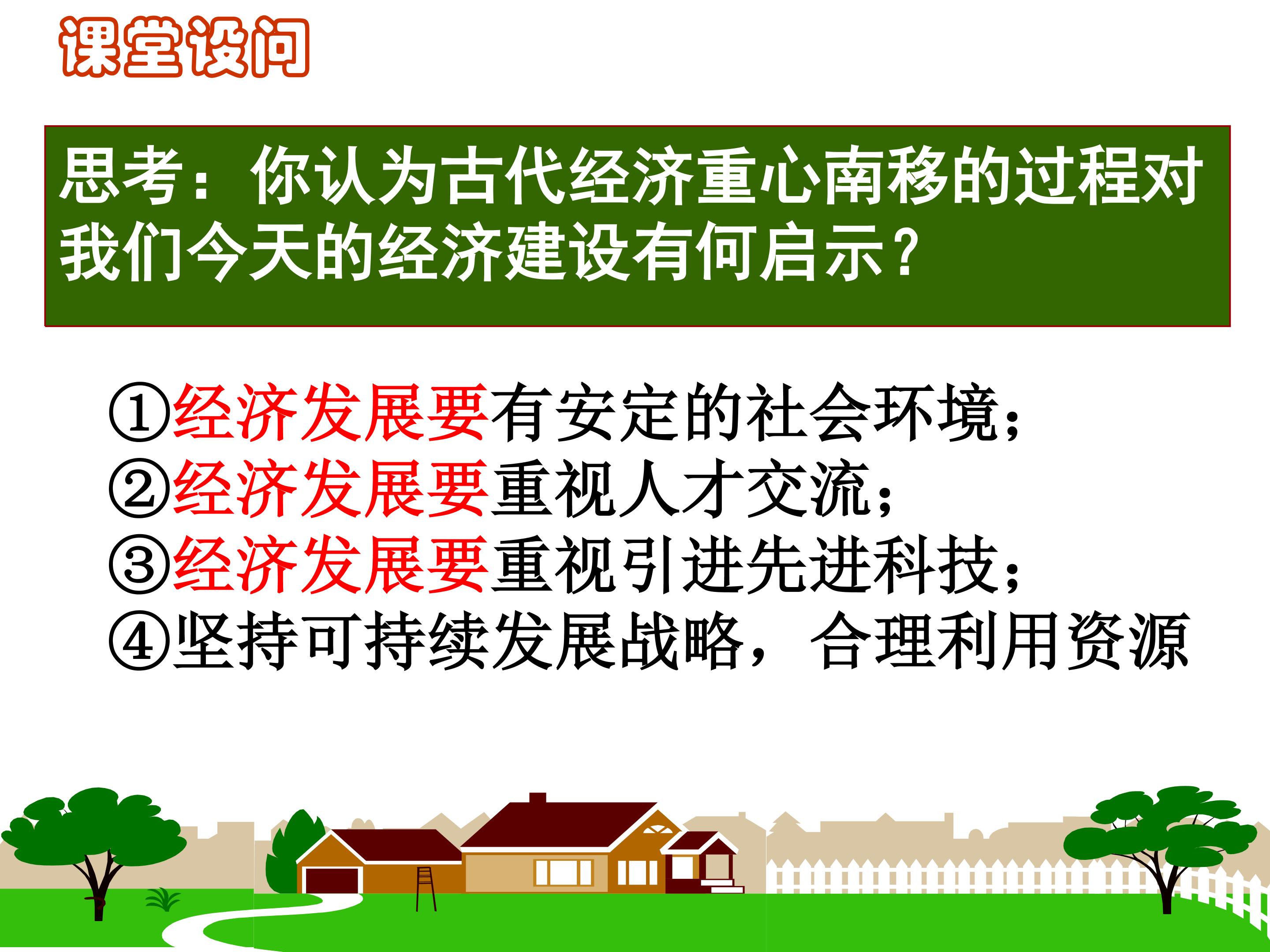 课堂设问

思考：你认为古代经济重心南移的过程对我们今天的经济建设有何启示？

①经济发展要有安定的社会环境；
②经济发展要重视人才交流；
③经济发展要重视引进先进科技；
④坚持可持续发展战略，合理利用资源